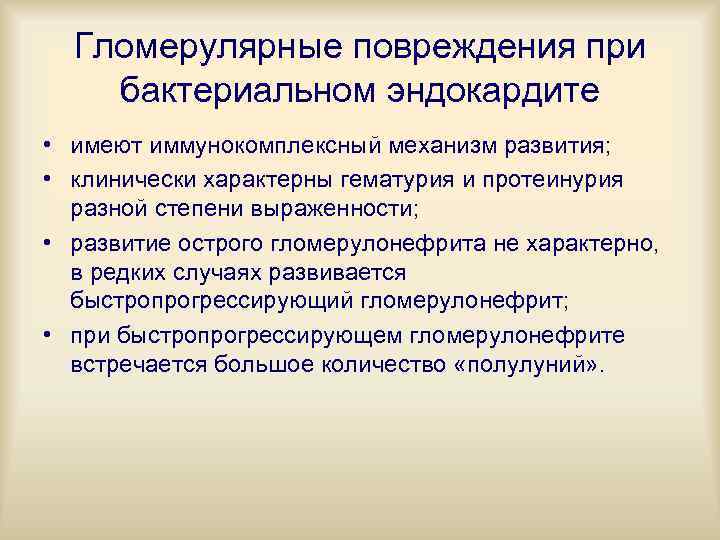 Гломерулярные повреждения при бактериальном эндокардите

• имеют иммунокомплексный механизм развития;
• клинически характерны гематурия и протеинурия разной степени выраженности;
• развитие острого гломерулонефрита не характерно, в редких случаях развивается быстропрогрессирующий гломерулонефрит;
• при быстропрогрессирующем гломерулонефрите встречается большое количество «полулуний».